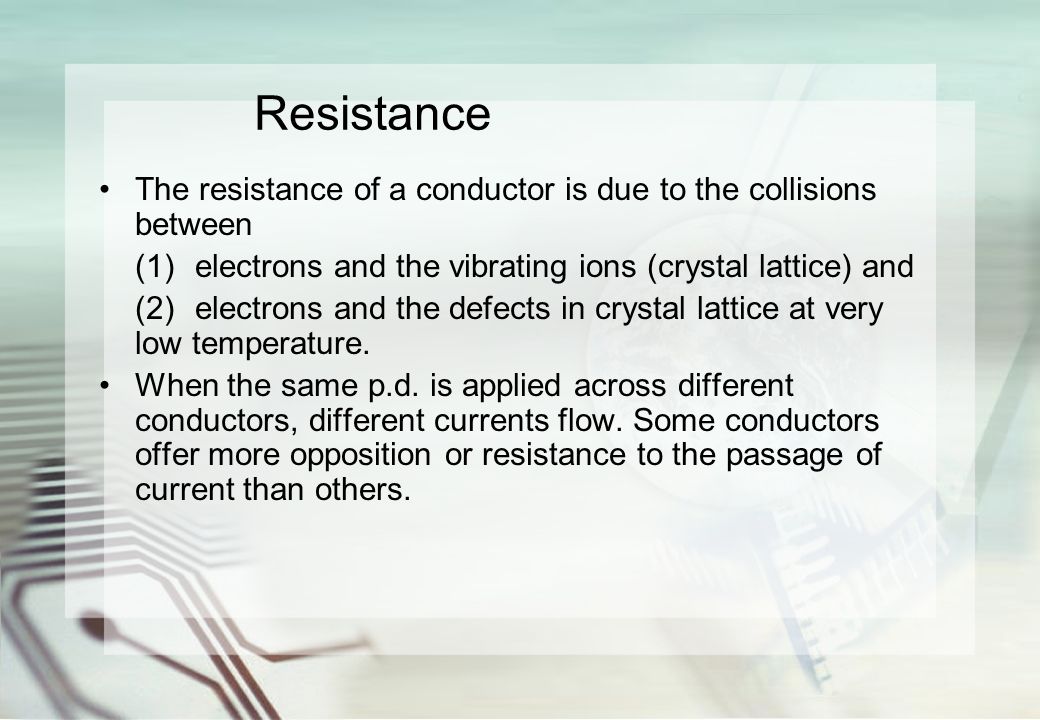 Resistance

• The resistance of a conductor is due to the collisions between

(1) electrons and the vibrating ions (crystal lattice) and

(2) electrons and the defects in crystal lattice at very low temperature.

• When the same p.d. is applied across different conductors, different currents flow. Some conductors offer more opposition or resistance to the passage of current than others.